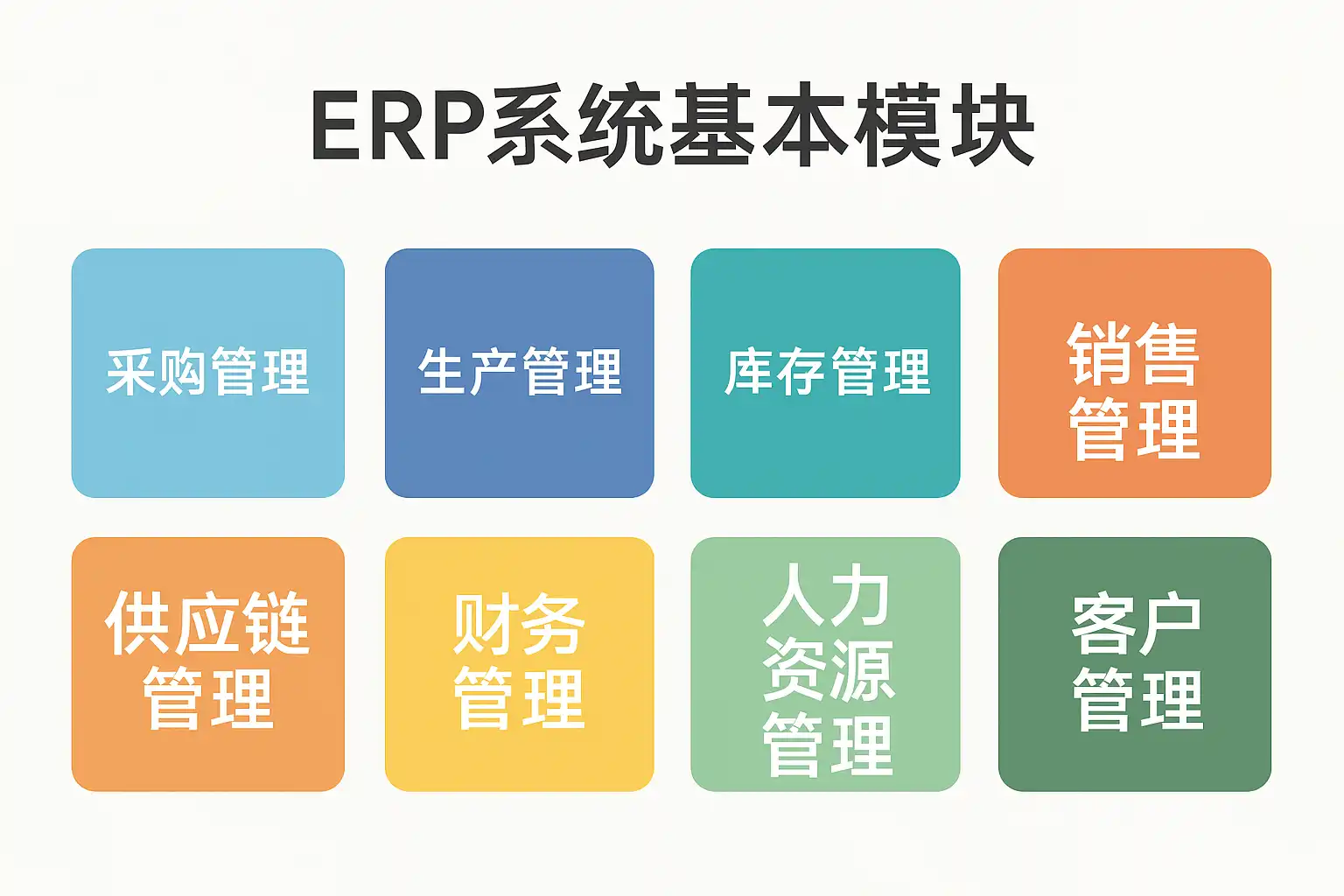 ERP系统基本模块

采购管理

生产管理

库存管理

销售管理

供应链管理

财务管理

人力资源管理

客户管理